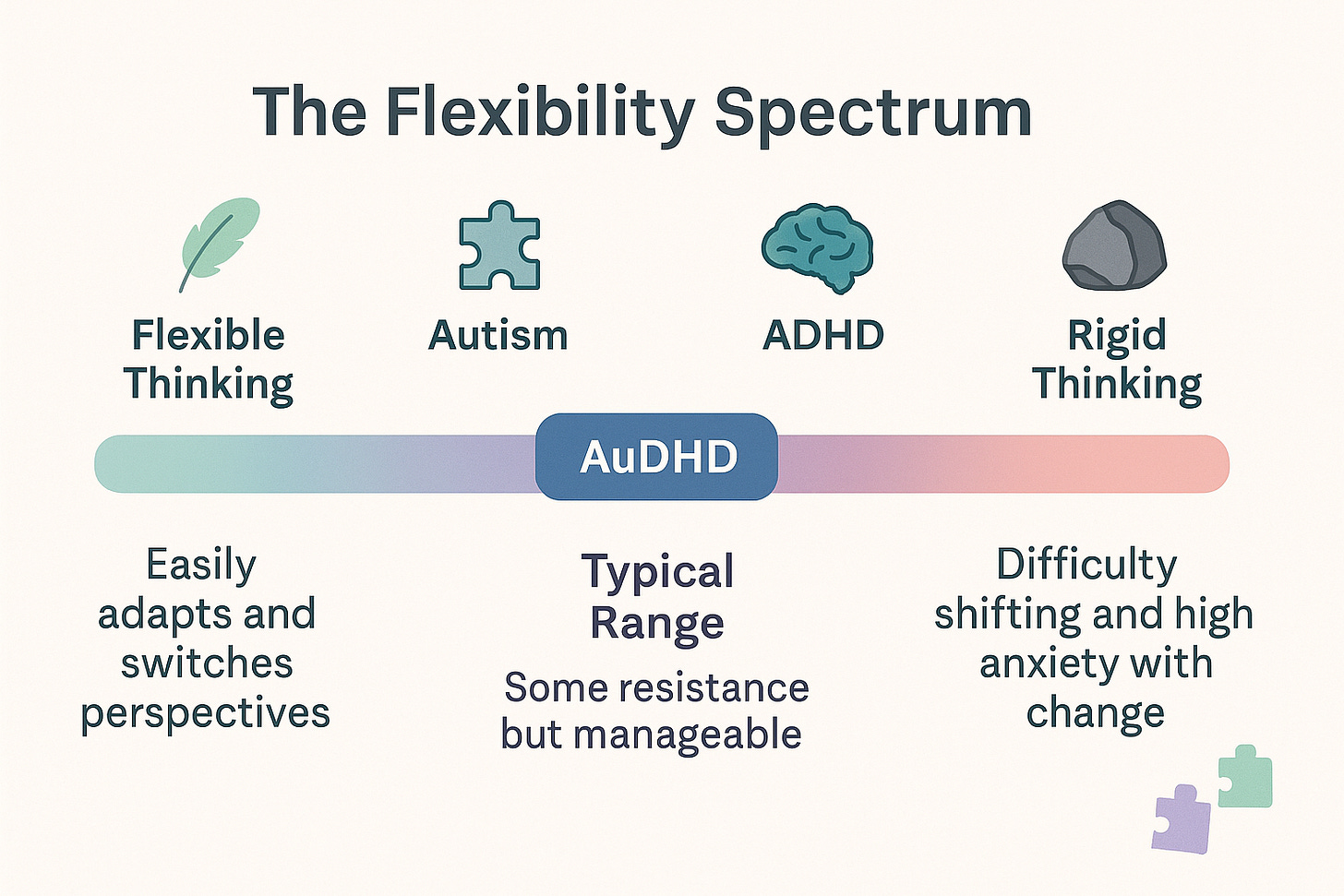 The Flexibility Spectrum

Flexible Thinking

Autism

ADHD

Rigid Thinking

AuDHD

Easily adapts and switches perspectives

Typical Range

Some resistance but manageable

Difficulty shifting and high anxiety with change